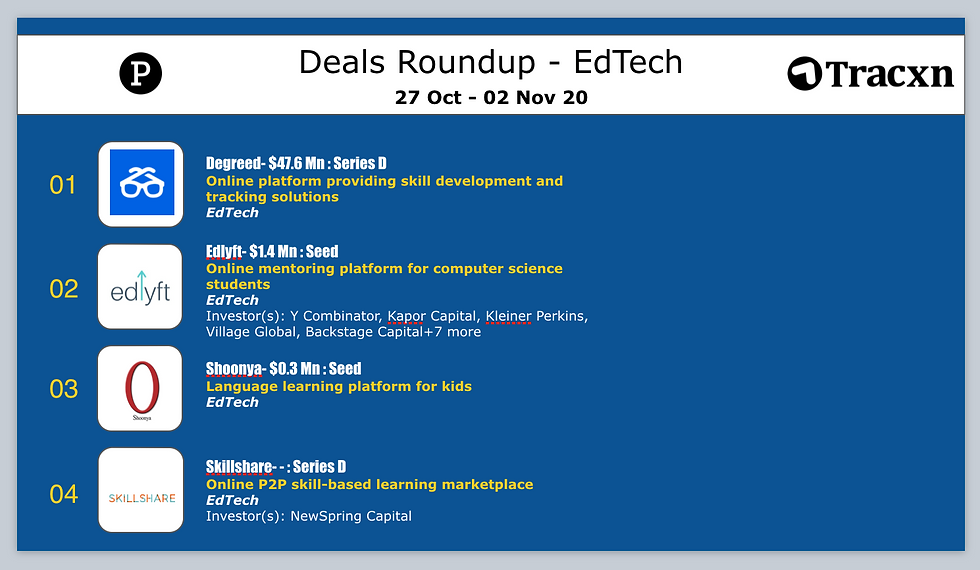 P

Deals Roundup - EdTech
27 Oct - 02 Nov 20

Tracxn

01
Degreed- $47.6 Mn : Series D
Online platform providing skill development and tracking solutions
EdTech

02
edlyft
Edlyft- $1.4 Mn : Seed
Online mentoring platform for computer science students
EdTech
Investor(s): Y Combinator, Kapor Capital, Kleiner Perkins, Village Global, Backstage Capital+7 more

03
Shoonya
Shoonya- $0.3 Mn : Seed
Language learning platform for kids
EdTech

04
SKILLSHARE
Skillshare- - : Series D
Online P2P skill-based learning marketplace
EdTech
Investor(s): NewSpring Capital